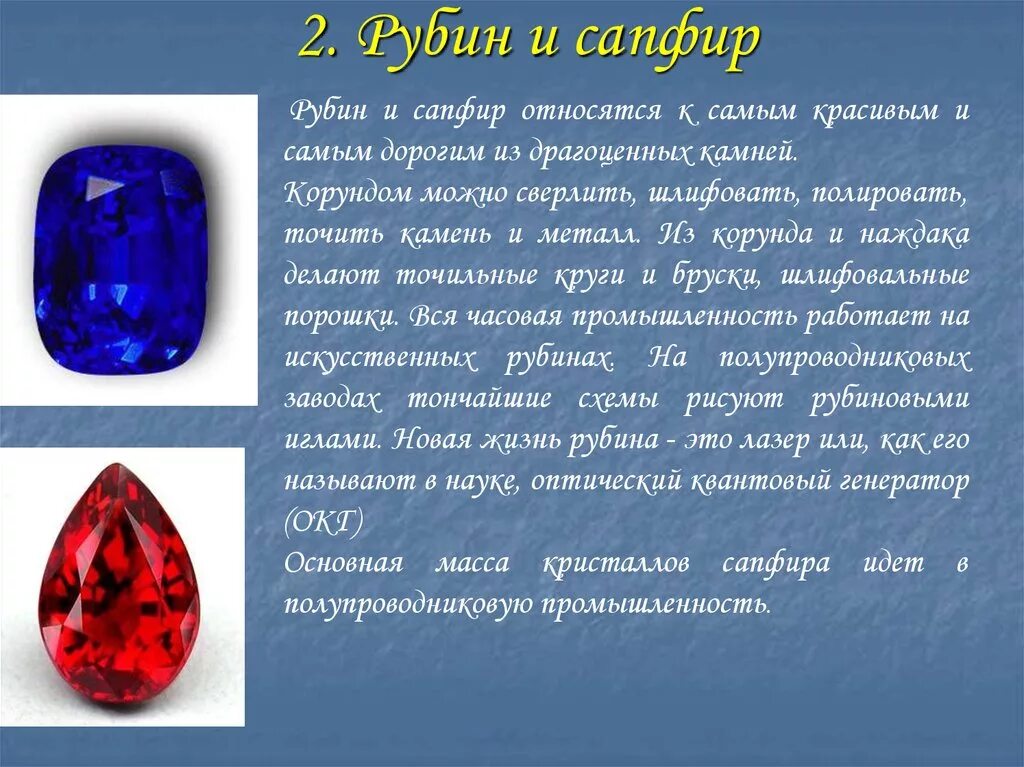 2. Рубин и сапфир

Рубин и сапфир относятся к самым красивым и самым дорогим из драгоценных камней.
Корундом можно сверлить, шлифовать, полировать, точить камень и металл. Из корунда и наждака делают точильные круги и бруски, шлифовальные порошки. Вся часовая промышленность работает на искусственных рубинах. На полупроводниковых заводах тончайшие схемы рисуют рубиновыми иглами. Новая жизнь рубина - это лазер или, как его называют в науке, оптический квантовый генератор (ОКГ)
Основная масса кристаллов сапфира идет в полупроводниковую промышленность.